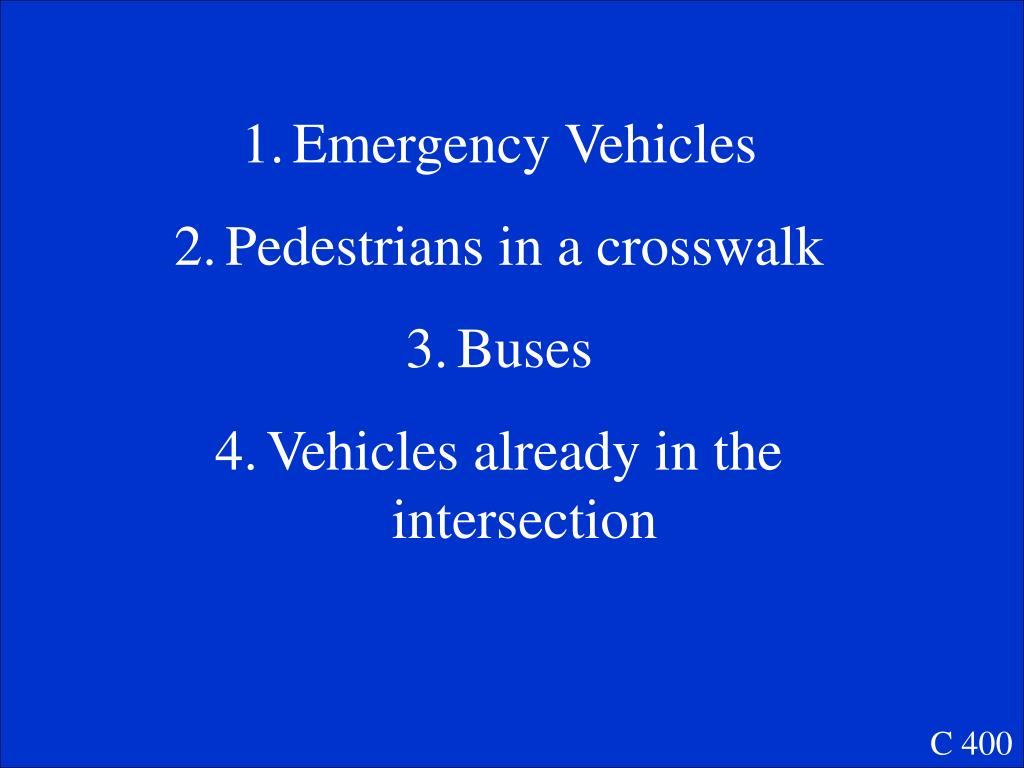 1. Emergency Vehicles
2. Pedestrians in a crosswalk
3. Buses
4. Vehicles already in the intersection

C 400